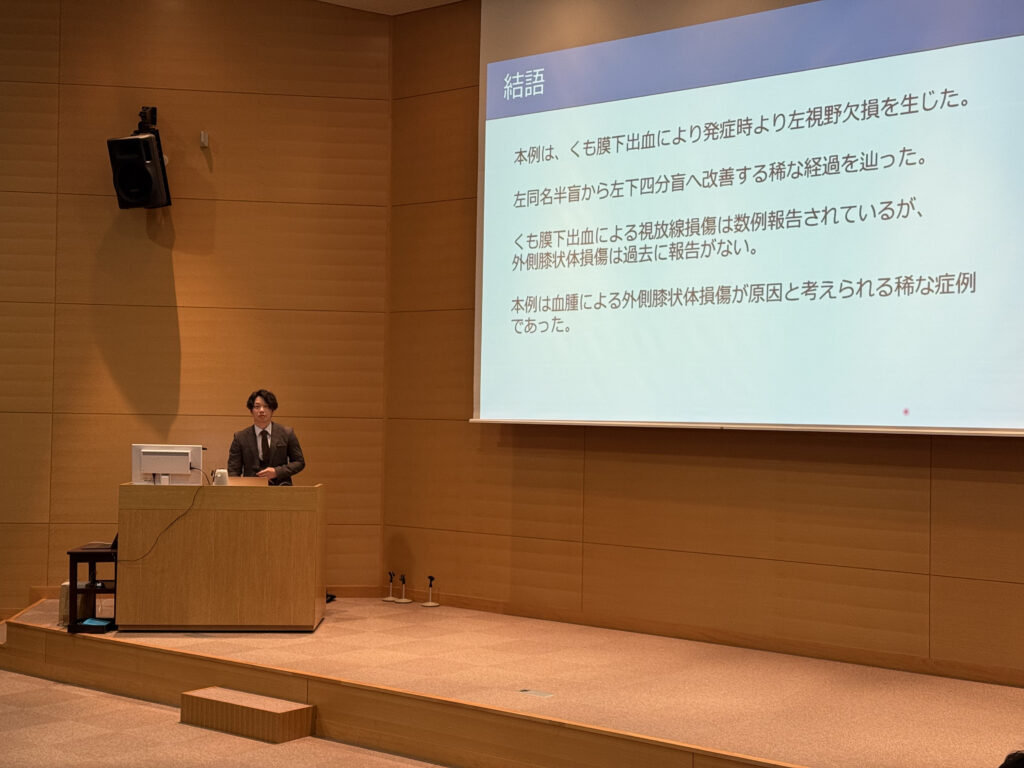 結語

本例は、くも膜下出血により発症時より左視野欠損を生じた。

左同名半盲から左下四分盲へ改善する稀な経過を辿った。

くも膜下出血による視放線損傷は数例報告されているが、外側膝状体損傷は過去に報告がない。

本例は血腫による外側膝状体損傷が原因と考えられる稀な症例であった。